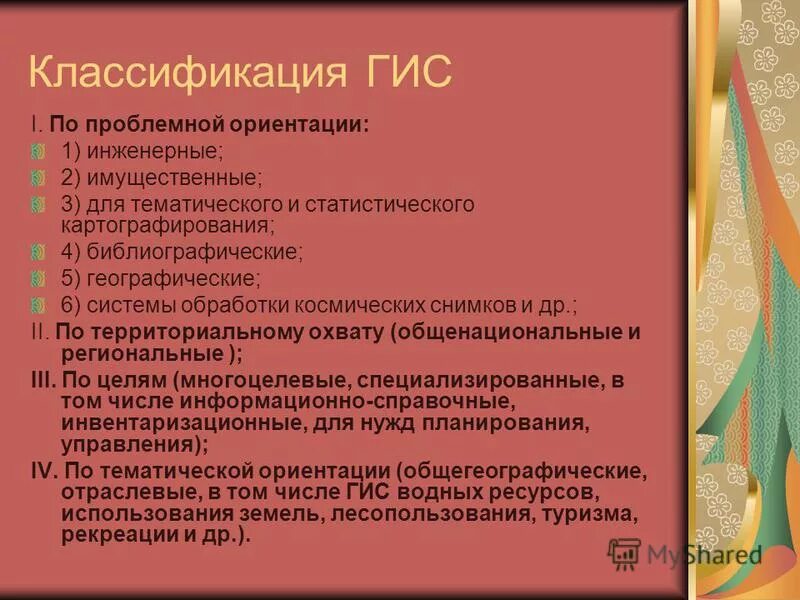 Классификация ГИС

I. По проблемной ориентации:

1) инженерные;

2) имущественные;

3) для тематического и статистического картографирования;

4) библиографические;

5) географические;

6) системы обработки космических снимков и др.;

II. По территориальному охвату (общенациональные и региональные );

III. По целям (многоцелевые, специализированные, в том числе информационно-справочные, инвентаризационные, для нужд планирования, управления);

IV. По тематической ориентации (общегеографические, отраслевые, в том числе ГИС водных ресурсов, использования земель, лесопользования, туризма, рекреации и др.).

MyShared